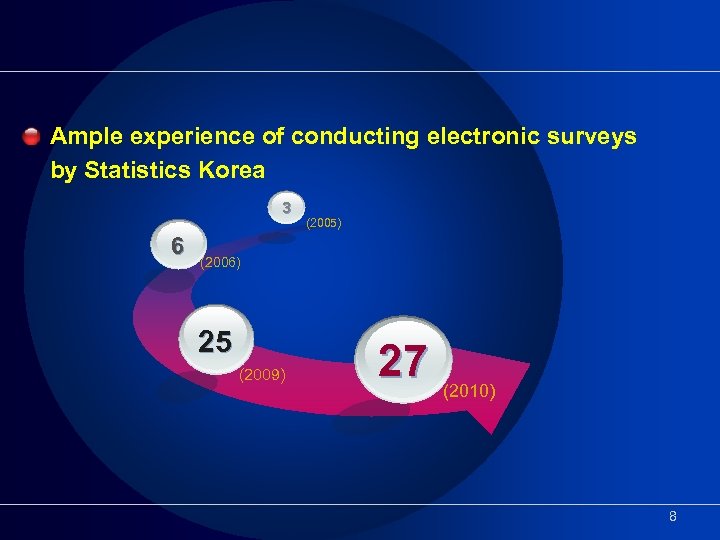 Ample experience of conducting electronic surveys by Statistics Korea

3 (2005)

6 (2006)

25 (2009)

27 (2010)

8